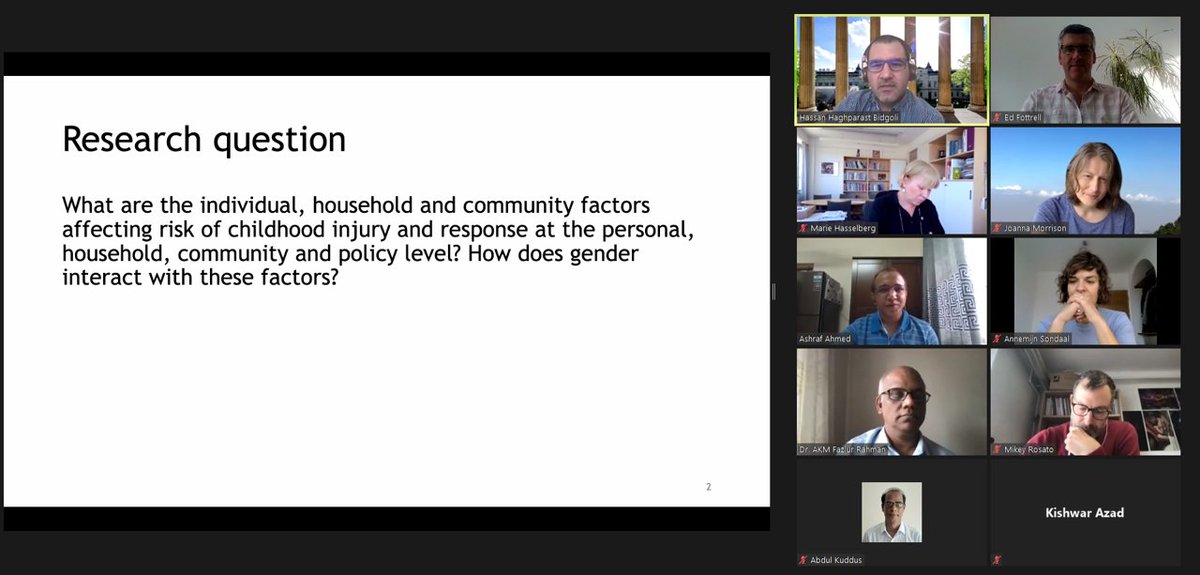 Research question

What are the individual, household and community factors affecting risk of childhood injury and response at the personal, household, community and policy level? How does gender interact with these factors?

2

Hassan Haghparast Bidgoli

Ed Fottrell

Marie Hasselberg

Joanna Morrison

Ashraf Ahmed

Annemijn Sondaal

Dr. AKM Fazlur Rahman

Mikey Rosato

Abdul Kuddus

Kishwar Azad